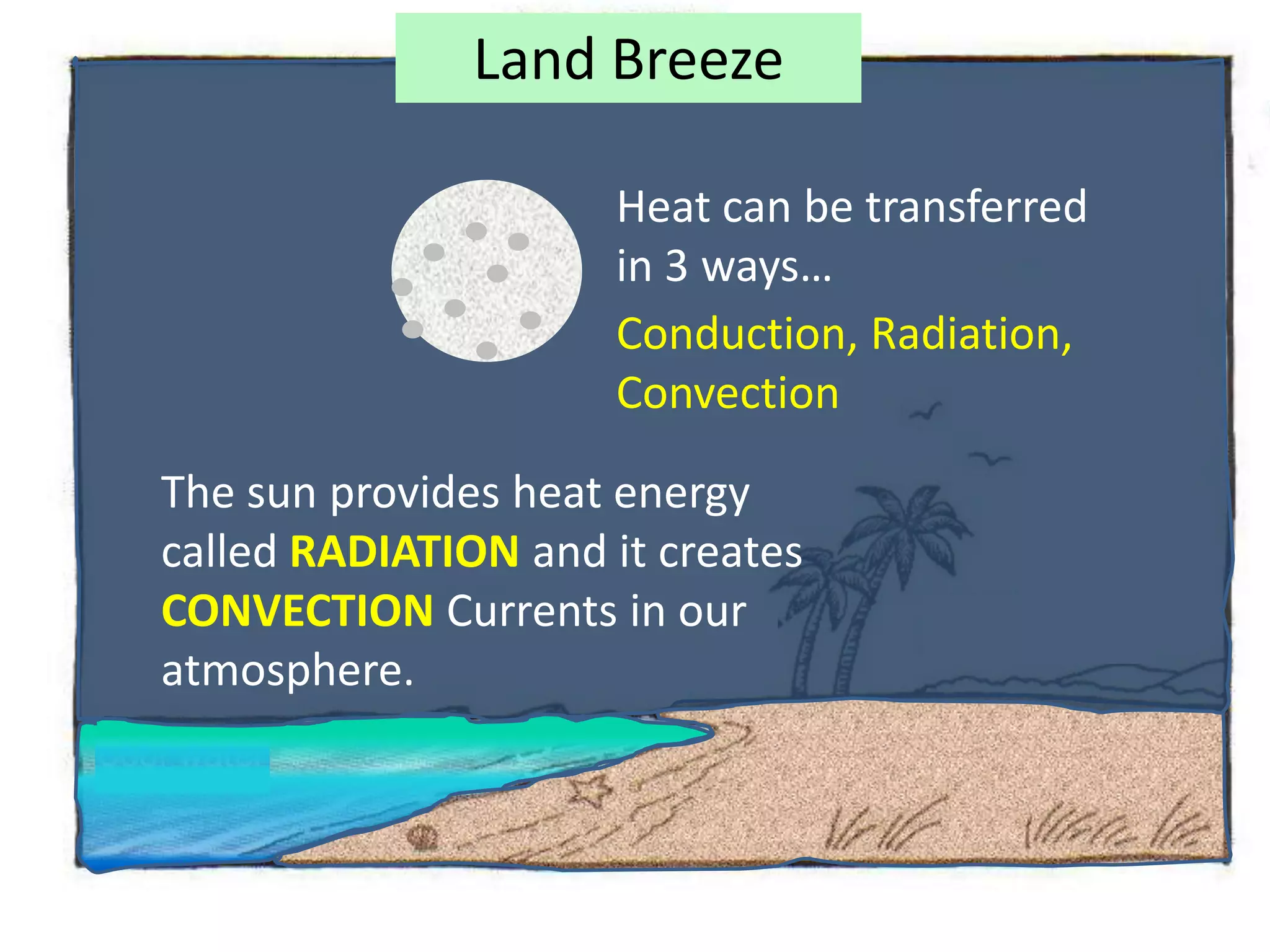 Land Breeze

Heat can be transferred in 3 ways…

Conduction, Radiation, Convection

The sun provides heat energy called RADIATION and it creates CONVECTION Currents in our atmosphere.